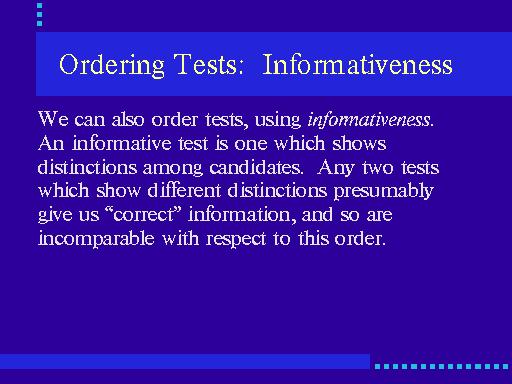 Ordering Tests: Informativeness

We can also order tests, using informativeness. An informative test is one which shows distinctions among candidates. Any two tests which show different distinctions presumably give us “correct” information, and so are incomparable with respect to this order.